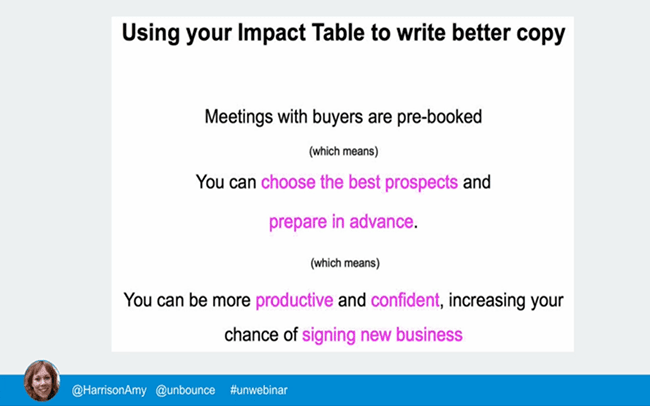 Using your Impact Table to write better copy

Meetings with buyers are pre-booked

(which means)

You can choose the best prospects and prepare in advance.

(which means)

You can be more productive and confident, increasing your chance of signing new business

@HarrisonAmy @unbounce #unwebinar